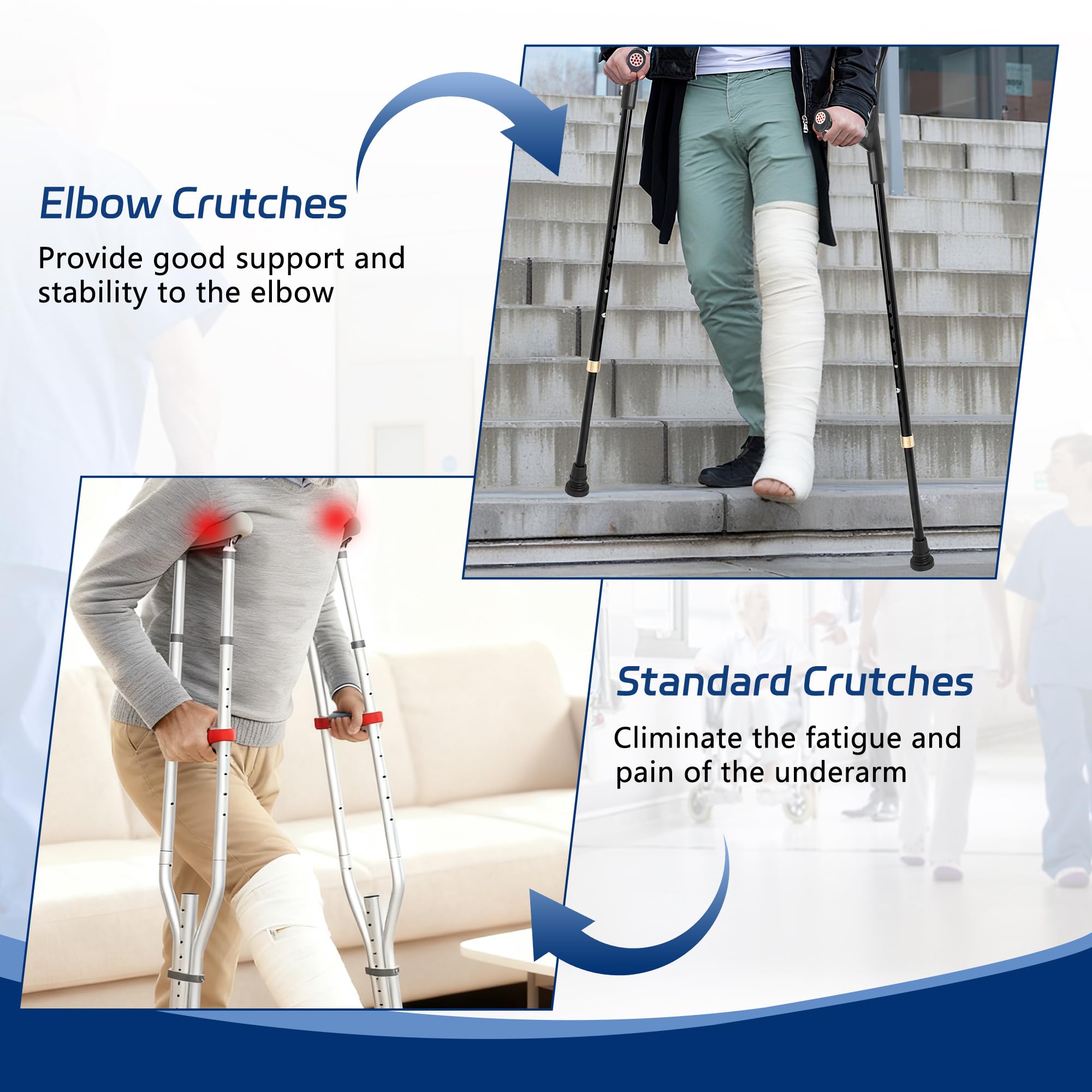 Elbow Crutches

Provide good support and stability to the elbow

Standard Crutches

Climinate the fatigue and pain of the underarm